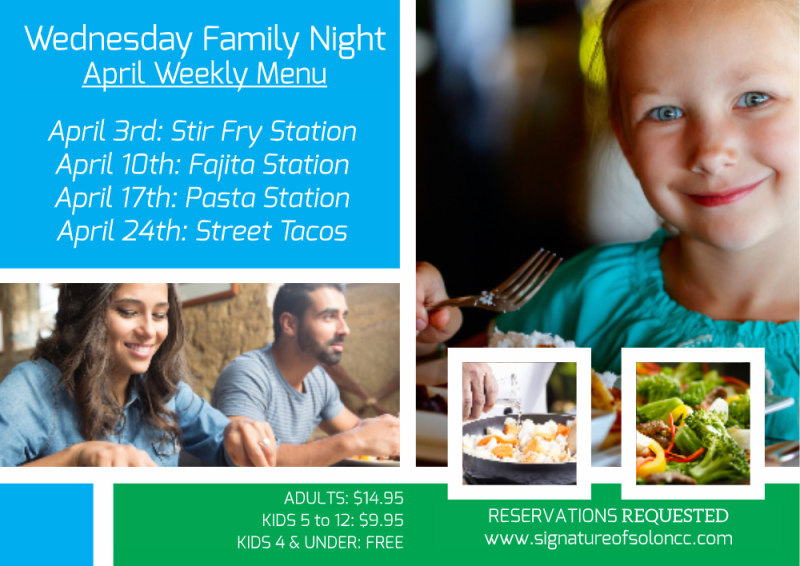 Wednesday Family Night
April Weekly Menu

April 3rd: Stir Fry Station
April 10th: Fajita Station
April 17th: Pasta Station
April 24th: Street Tacos

ADULTS: $14.95
KIDS 5 to 12: $9.95
KIDS 4 & UNDER: FREE

RESERVATIONS REQUESTED
www.signatureofsoloncc.com